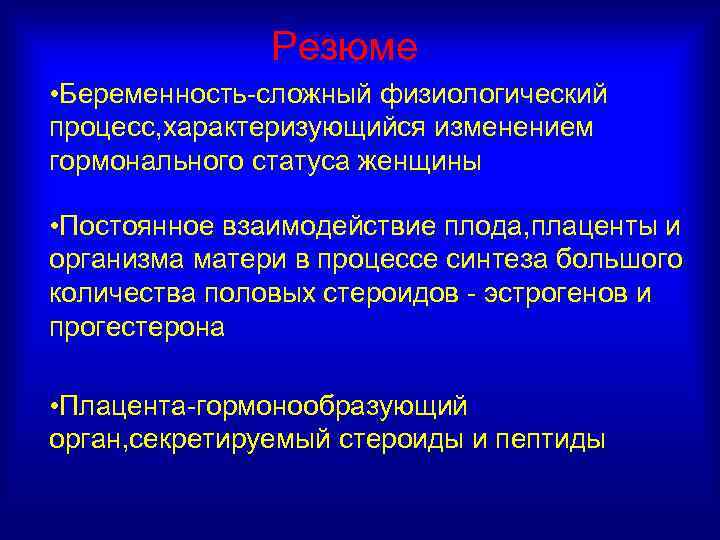 Резюме

•Беременность-сложный физиологический процесс,характеризующийся изменением гормонального статуса женщины

•Постоянное взаимодействие плода,плаценты и организма матери в процессе синтеза большого количества половых стероидов - эстрогенов и прогестерона

•Плацента-гормонообразующий орган,секретируемый стероиды и пептиды